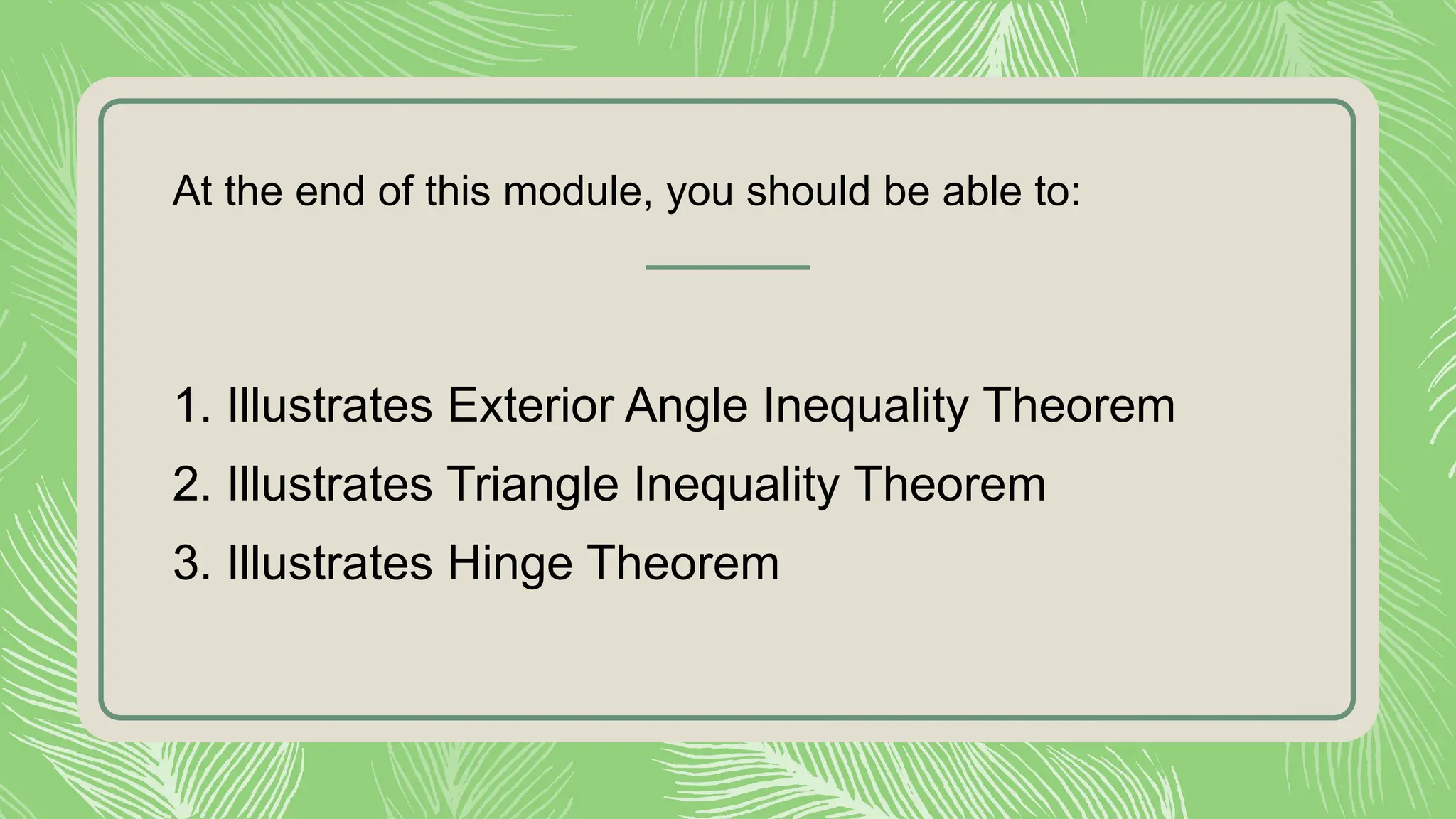 At the end of this module, you should be able to:

1. Illustrates Exterior Angle Inequality Theorem
2. Illustrates Triangle Inequality Theorem
3. Illustrates Hinge Theorem